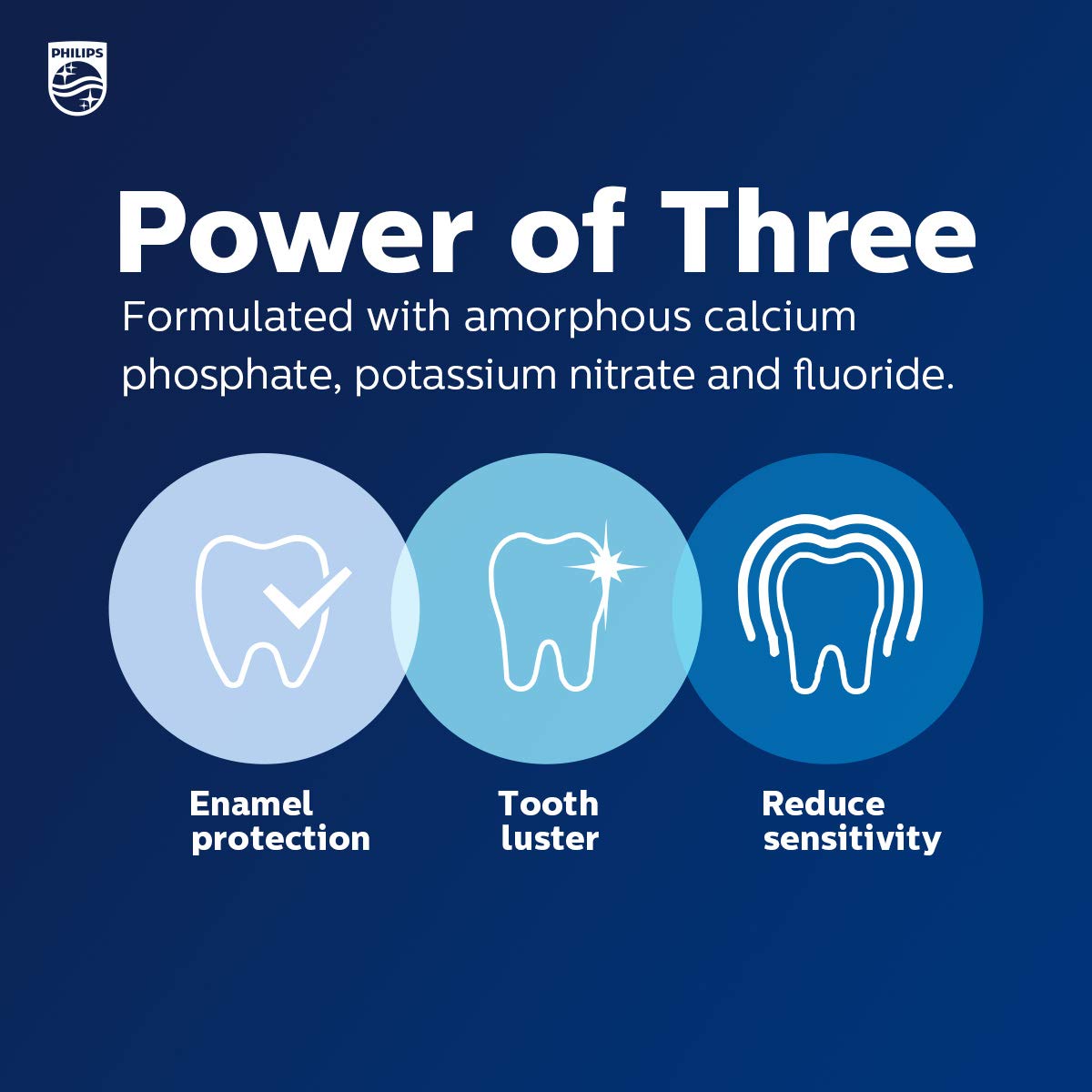 PHILIPS

Power of Three

Formulated with amorphous calcium phosphate, potassium nitrate and fluoride.

Enamel protection

Tooth luster

Reduce sensitivity